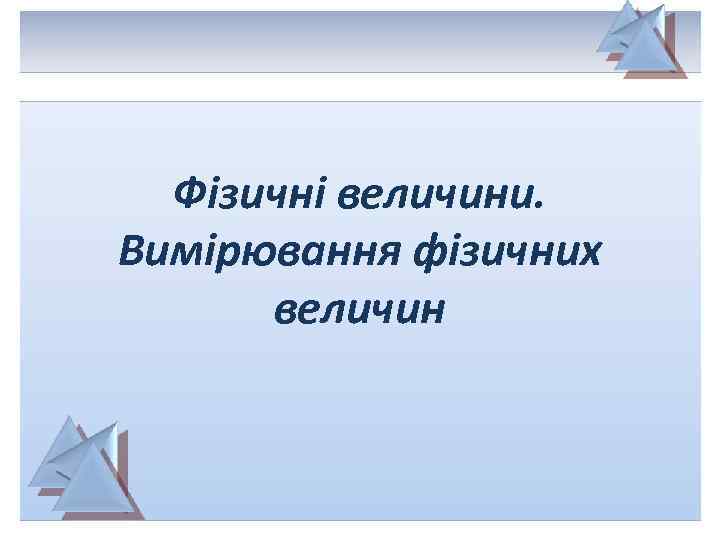 Фізичні величини. Вимірювання фізичних величин